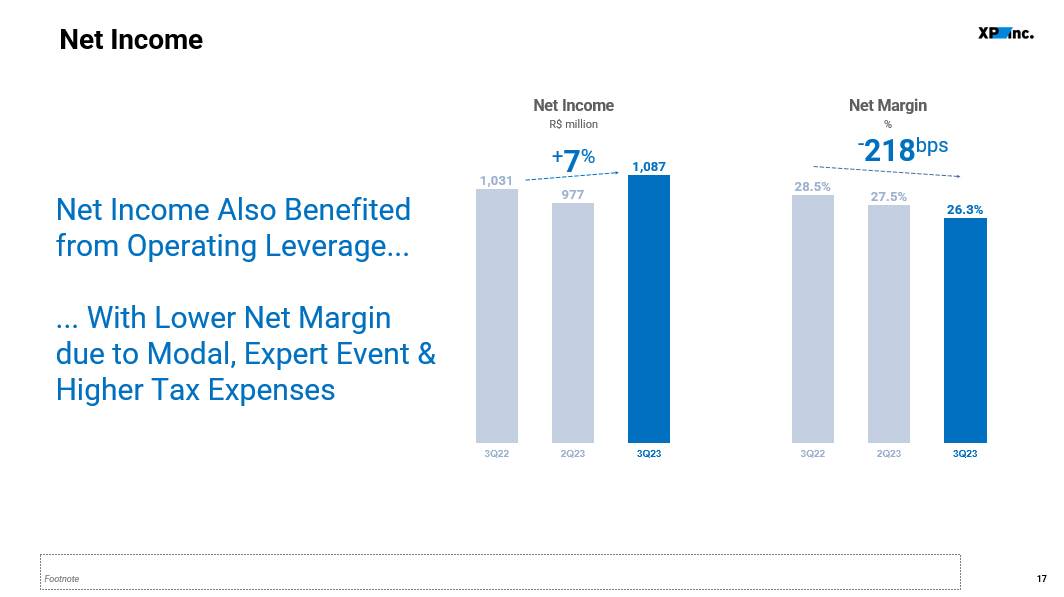 Net Income

XP inc.

Net Income Also Benefited from Operating Leverage...

... With Lower Net Margin due to Modal, Expert Event & Higher Tax Expenses

Net Income
R$ million

+7%

1,031
977
1,087

3Q22
2Q23
3Q23

Net Margin
%

-218bps

28.5%
27.5%
26.3%

3Q22
2Q23
3Q23

Footnote

17